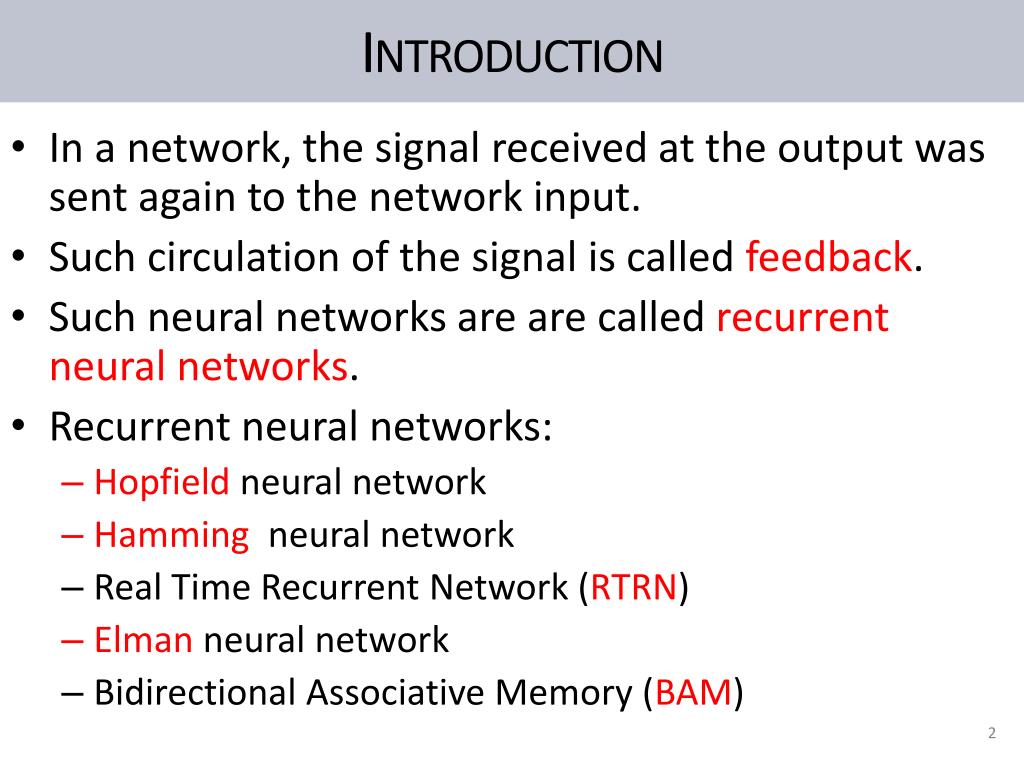 INTRODUCTION

• In a network, the signal received at the output was sent again to the network input.
• Such circulation of the signal is called feedback.
• Such neural networks are are called recurrent neural networks.
• Recurrent neural networks:
– Hopfield neural network
– Hamming neural network
– Real Time Recurrent Network (RTRN)
– Elman neural network
– Bidirectional Associative Memory (BAM)

2